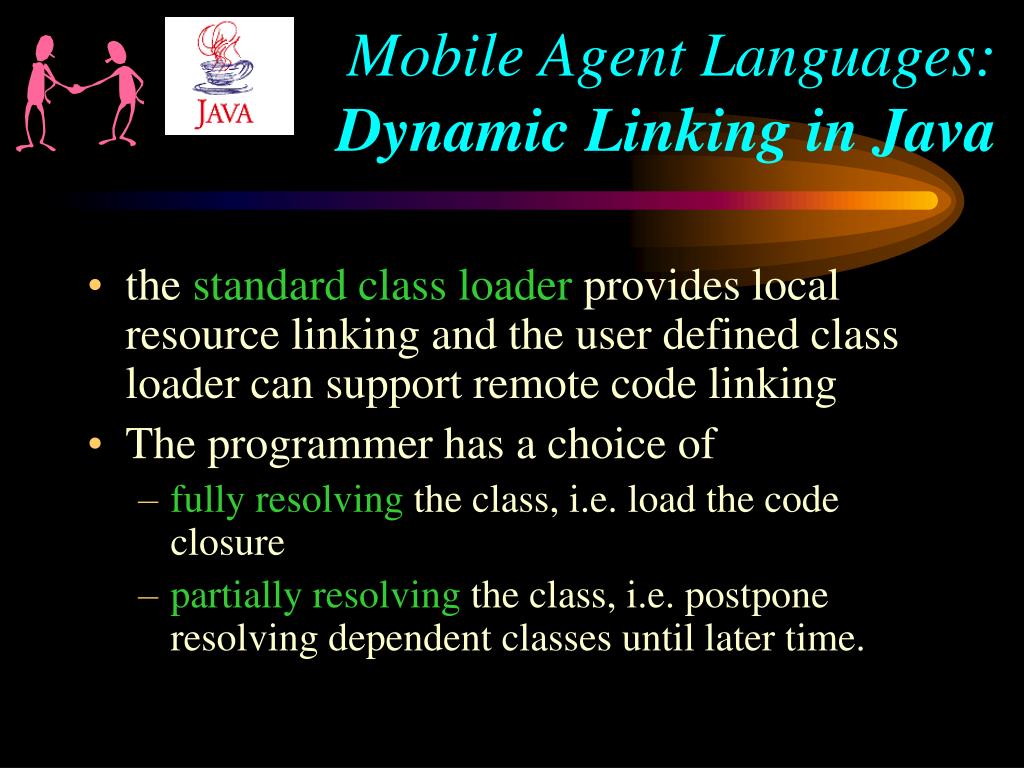 JAVA

Mobile Agent Languages:
Dynamic Linking in Java

• the standard class loader provides local resource linking and the user defined class loader can support remote code linking
• The programmer has a choice of
– fully resolving the class, i.e. load the code closure
– partially resolving the class, i.e. postpone resolving dependent classes until later time.